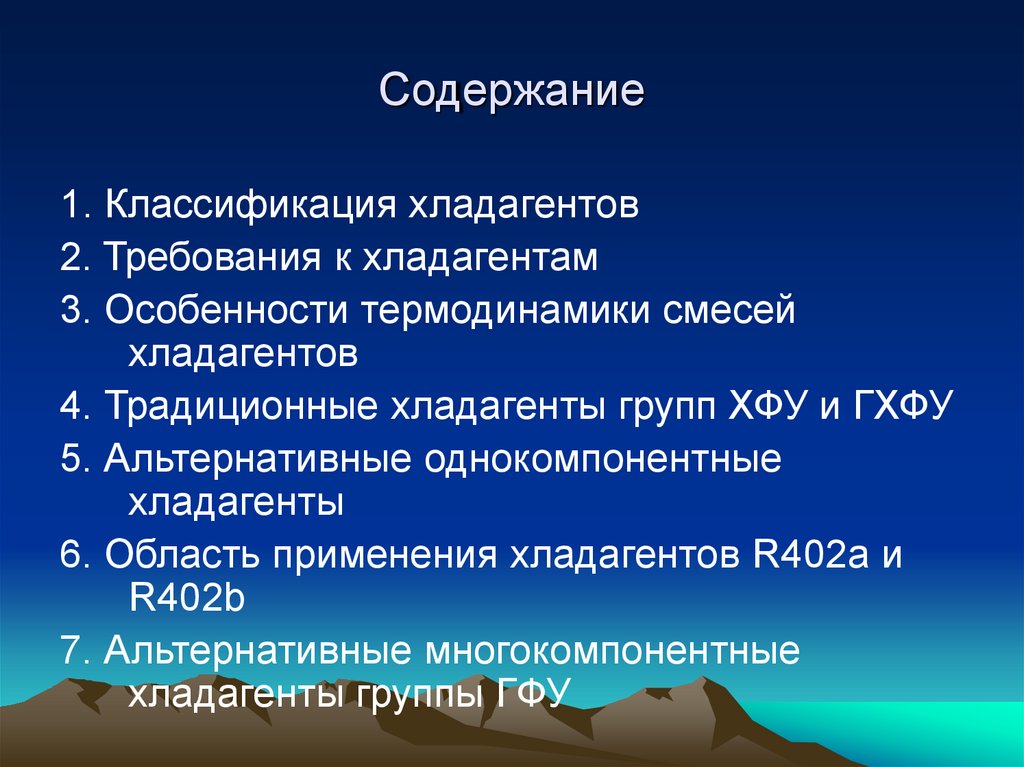 Содержание

1. Классификация хладагентов

2. Требования к хладагентам

3. Особенности термодинамики смесей хладагентов

4. Традиционные хладагенты групп ХФУ и ГХФУ

5. Альтернативные однокомпонентные хладагенты

6. Область применения хладагентов R402a и R402b

7. Альтернативные многокомпонентные хладагенты группы ГФУ